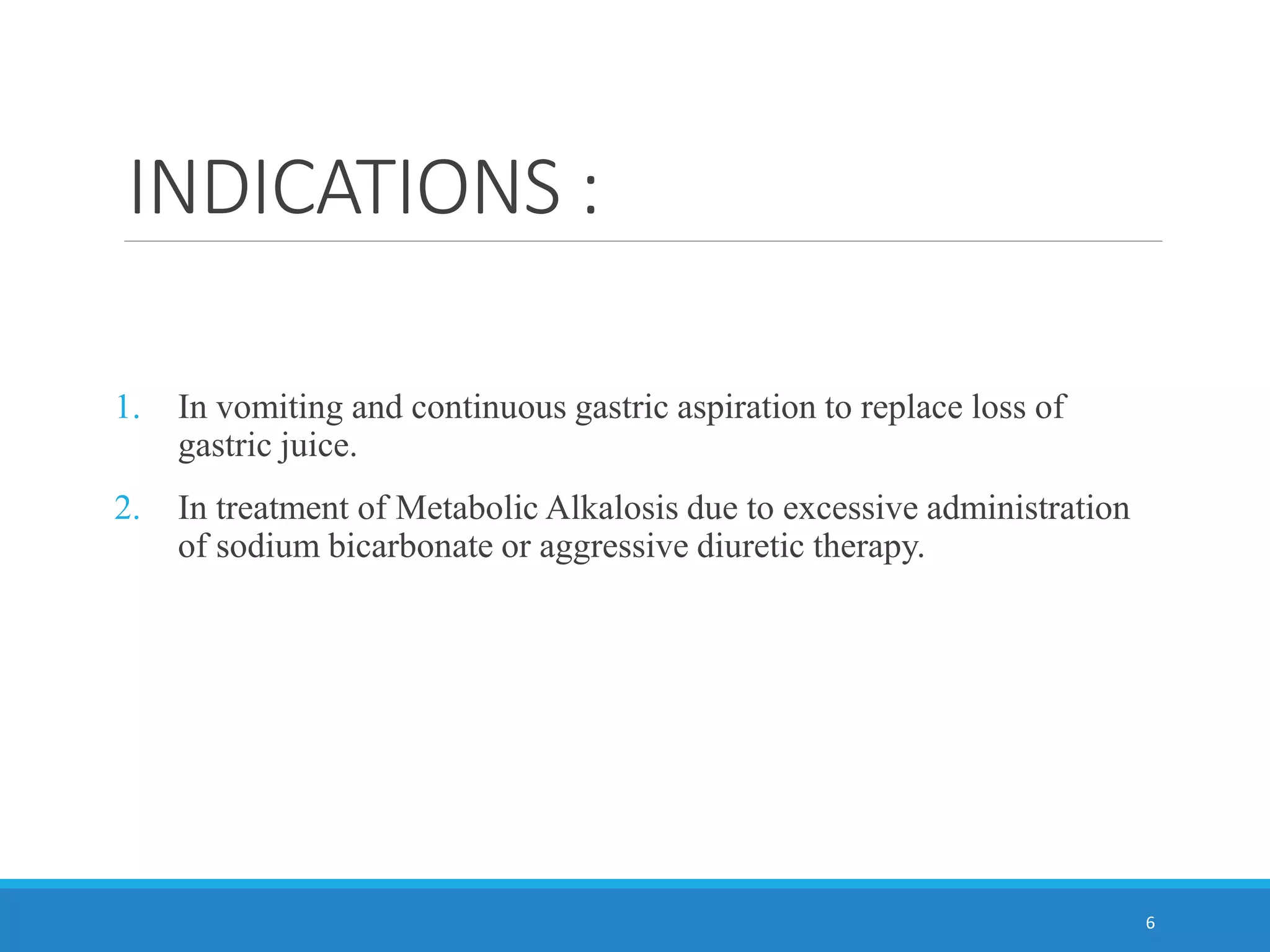 INDICATIONS :

1. In vomiting and continuous gastric aspiration to replace loss of gastric juice.

2. In treatment of Metabolic Alkalosis due to excessive administration of sodium bicarbonate or aggressive diuretic therapy.

6